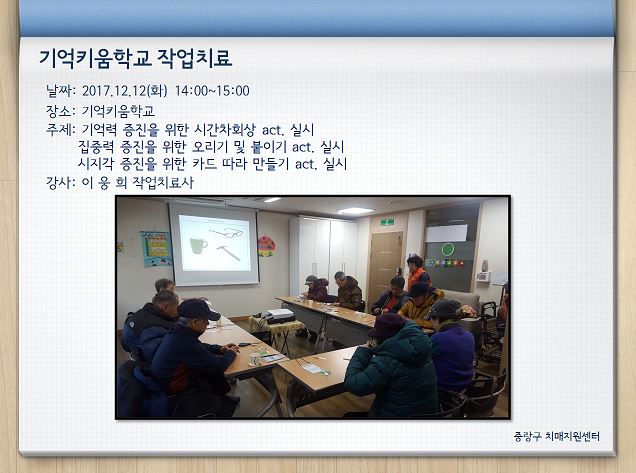 기억키움학교 작업치료

날짜: 2017.12.12(화) 14:00~15:00
장소: 기억키움학교
주제: 기억력 증진을 위한 시간차회상 act. 실시
집중력 증진을 위한 오리기 및 붙이기 act. 실시
시지각 증진을 위한 카드 따라 만들기 act. 실시
강사: 이 웅 희 작업치료사

중랑구 치매지원센터